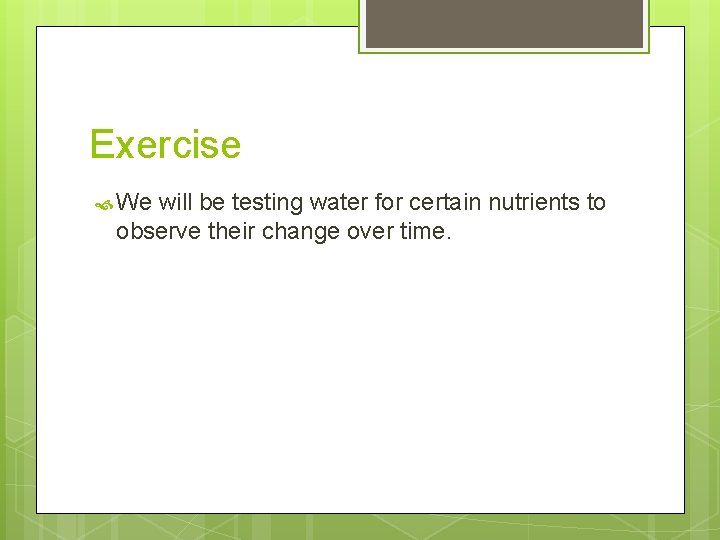 Exercise

We will be testing water for certain nutrients to observe their change over time.